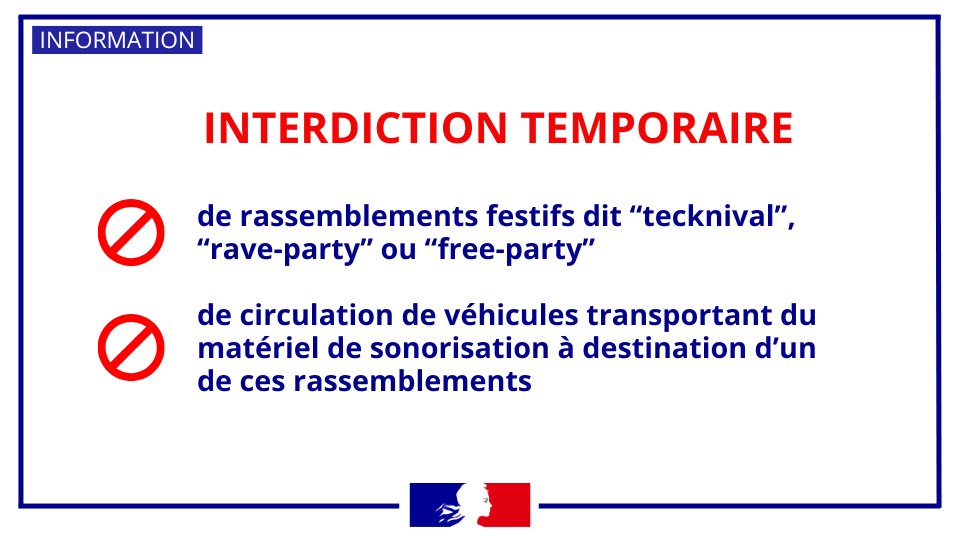 INFORMATION

INTERDICTION TEMPORAIRE

de rassemblements festifs dit “tecknival”, “rave-party” ou “free-party”

de circulation de véhicules transportant du matériel de sonorisation à destination d’un de ces rassemblements